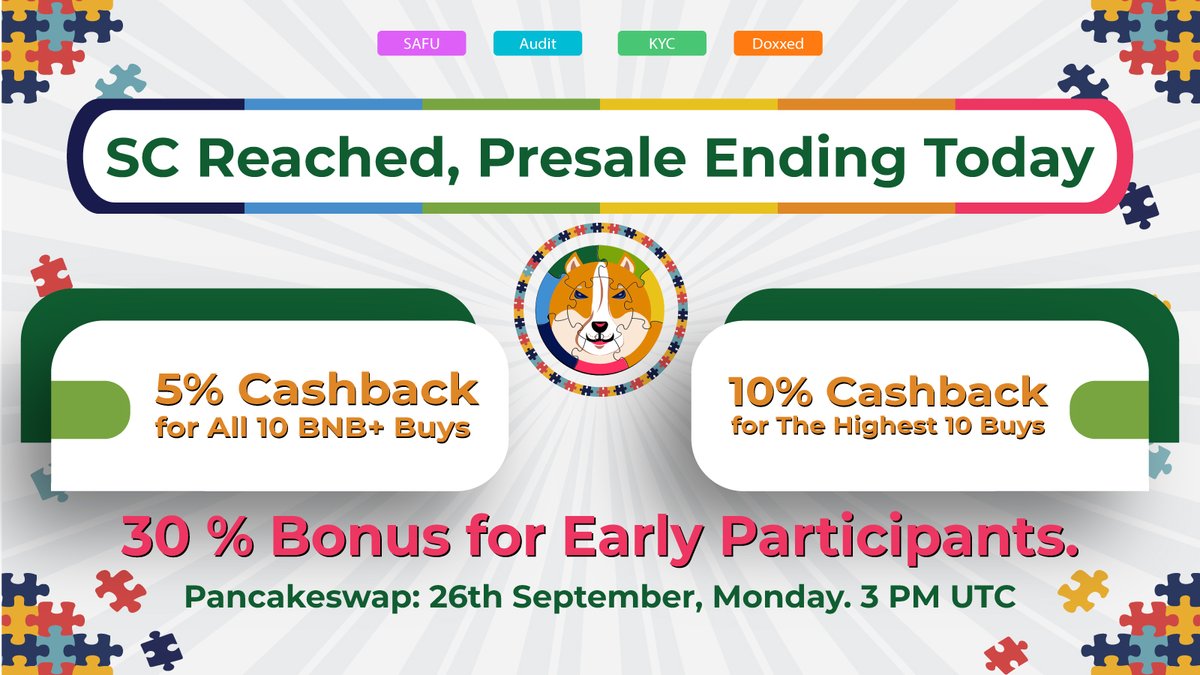 SAFU Audit KYC Doxxed

SC Reached, Presale Ending Today

5% Cashback
for All 10 BNB+ Buys

10% Cashback
for The Highest 10 Buys

30 % Bonus for Early Participants.

Pancakeswap: 26th September, Monday. 3 PM UTC